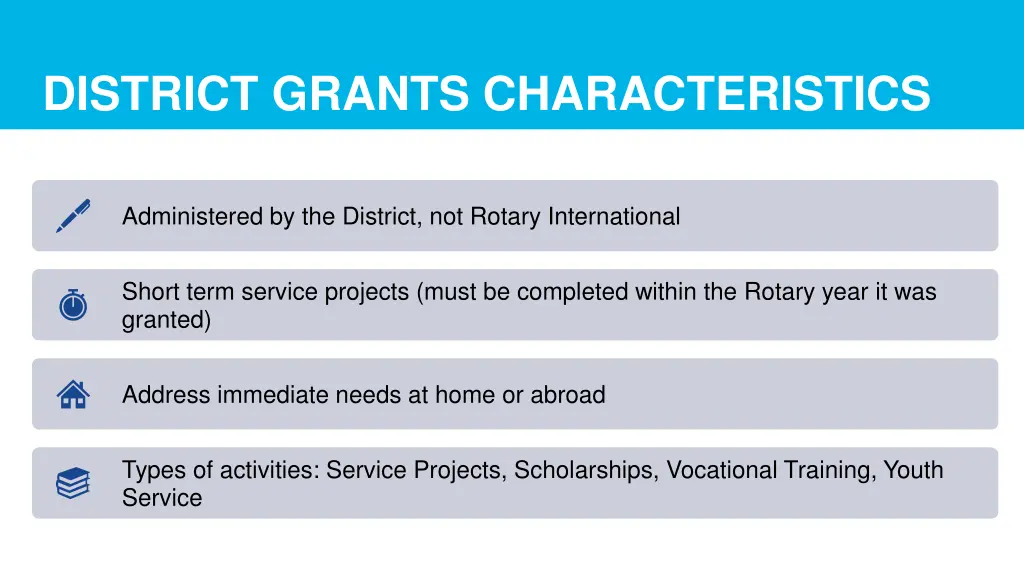 DISTRICT GRANTS CHARACTERISTICS

Administered by the District, not Rotary International

Short term service projects (must be completed within the Rotary year it was granted)

Address immediate needs at home or abroad

Types of activities: Service Projects, Scholarships, Vocational Training, Youth Service